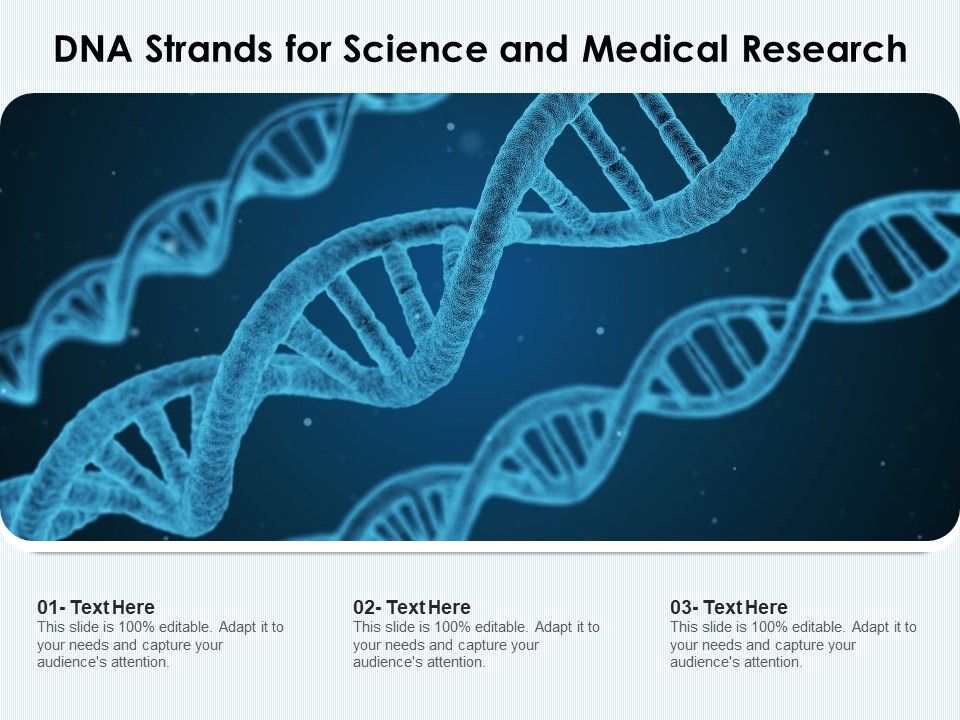 DNA Strands for Science and Medical Research

01- Text Here
This slide is 100% editable. Adapt it to your needs and capture your audience's attention.

02- Text Here
This slide is 100% editable. Adapt it to your needs and capture your audience's attention.

03- Text Here
This slide is 100% editable. Adapt it to your needs and capture your audience's attention.